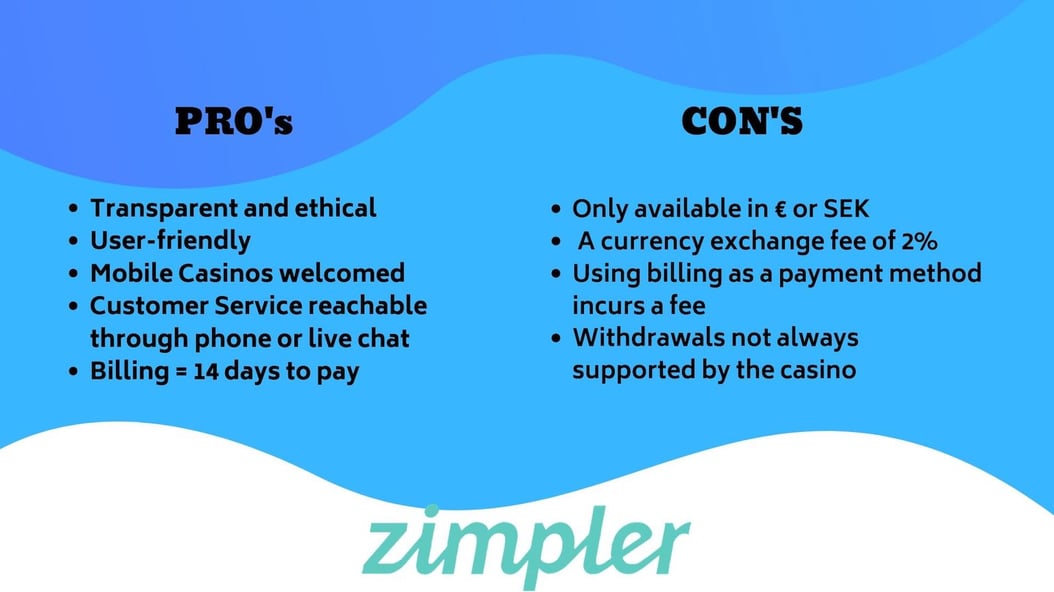 PRO's

- Transparent and ethical
- User-friendly
- Mobile Casinos welcomed
- Customer Service reachable through phone or live chat
- Billing = 14 days to pay

CON'S

- Only available in € or SEK
- A currency exchange fee of 2%
- Using billing as a payment method incurs a fee
- Withdrawals not always supported by the casino

zimpler